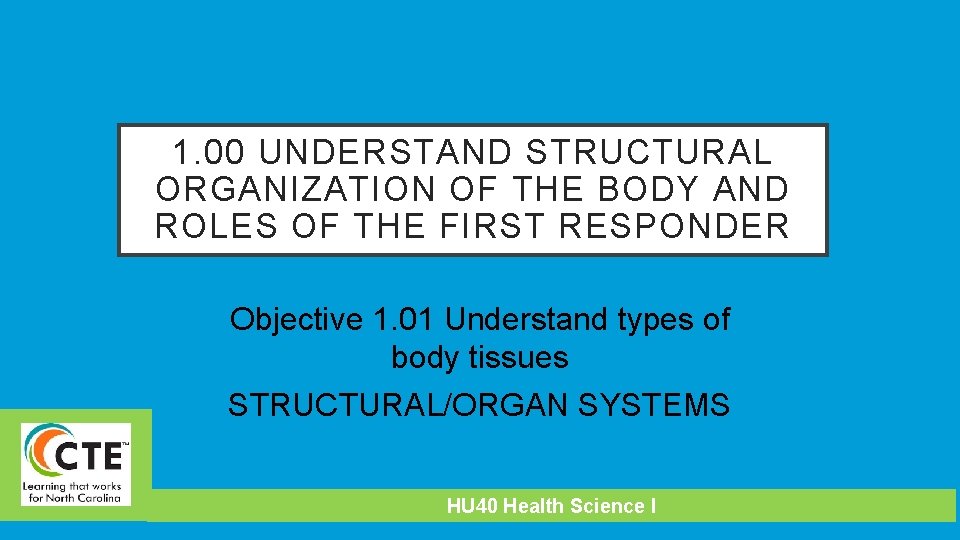 1.00 UNDERSTAND STRUCTURAL ORGANIZATION OF THE BODY AND ROLES OF THE FIRST RESPONDER

Objective 1.01 Understand types of body tissues

STRUCTURAL/ORGAN SYSTEMS

CTE™
Learning that works for North Carolina

HU40 Health Science I